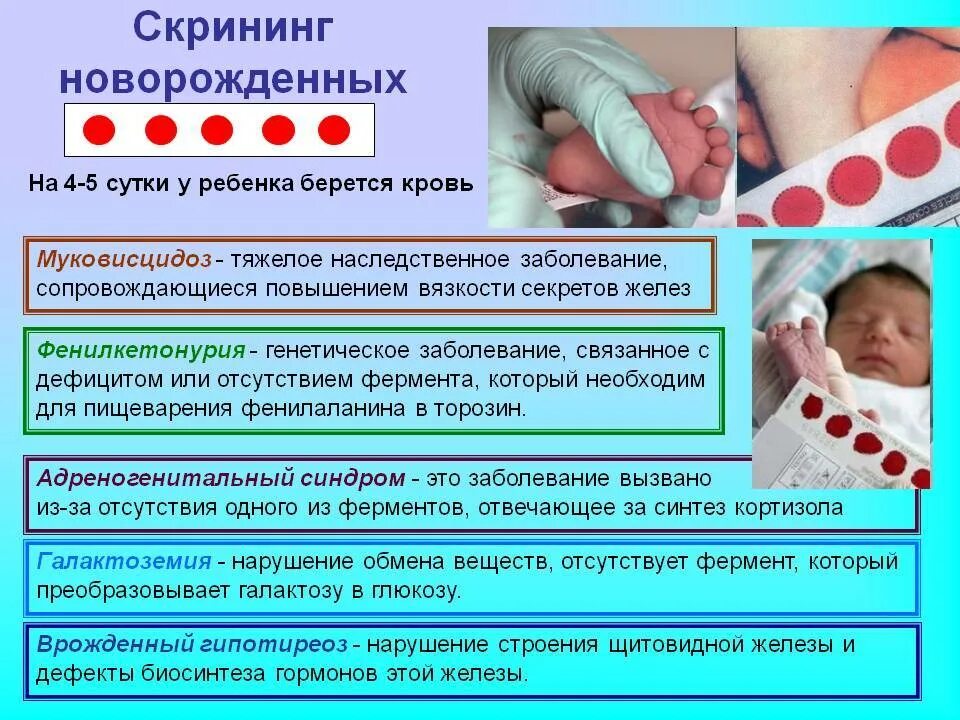 Скрининг новорожденных

На 4-5 сутки у ребенка берется кровь

Муковисцидоз - тяжелое наследственное заболевание, сопровождающиеся повышением вязкости секретов желез

Фенилкетонурия - генетическое заболевание, связанное с дефицитом или отсутствием фермента, который необходим для пищеварения фенилаланина в торозин.

Адреногенитальный синдром - это заболевание вызвано из-за отсутствия одного из ферментов, отвечающее за синтез кортизола

Галактоземия - нарушение обмена веществ, отсутствует фермент, который преобразовывает галактозу в глюкозу.

Врожденный гипотиреоз - нарушение строения щитовидной железы и дефекты биосинтеза гормонов этой железы.